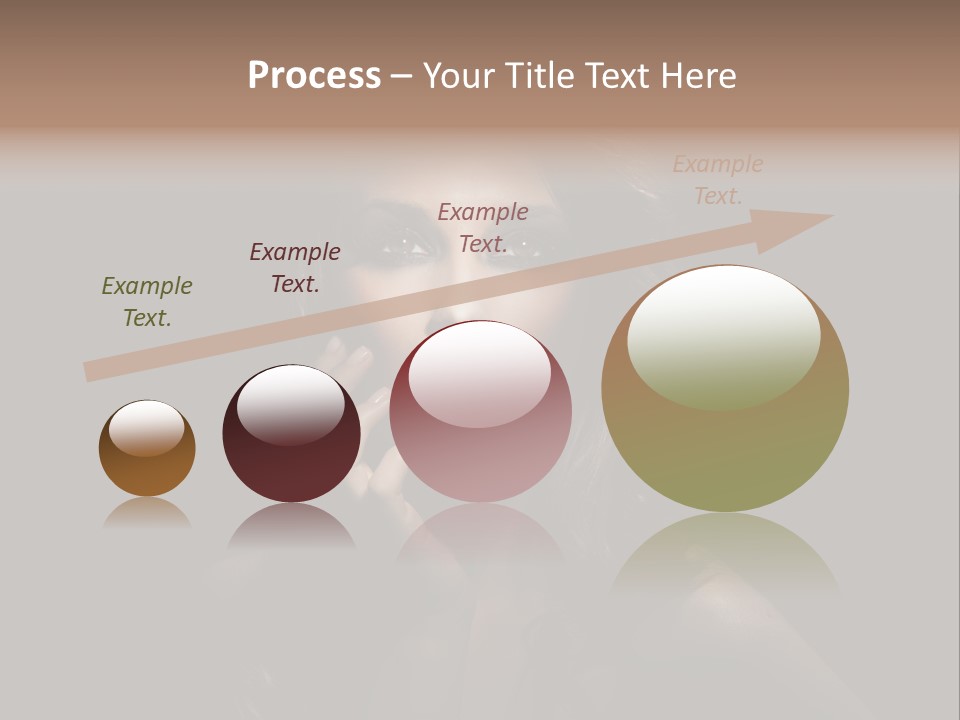 Process – Your Title Text Here

Example Text.

Example Text.

Example Text.

Example Text.